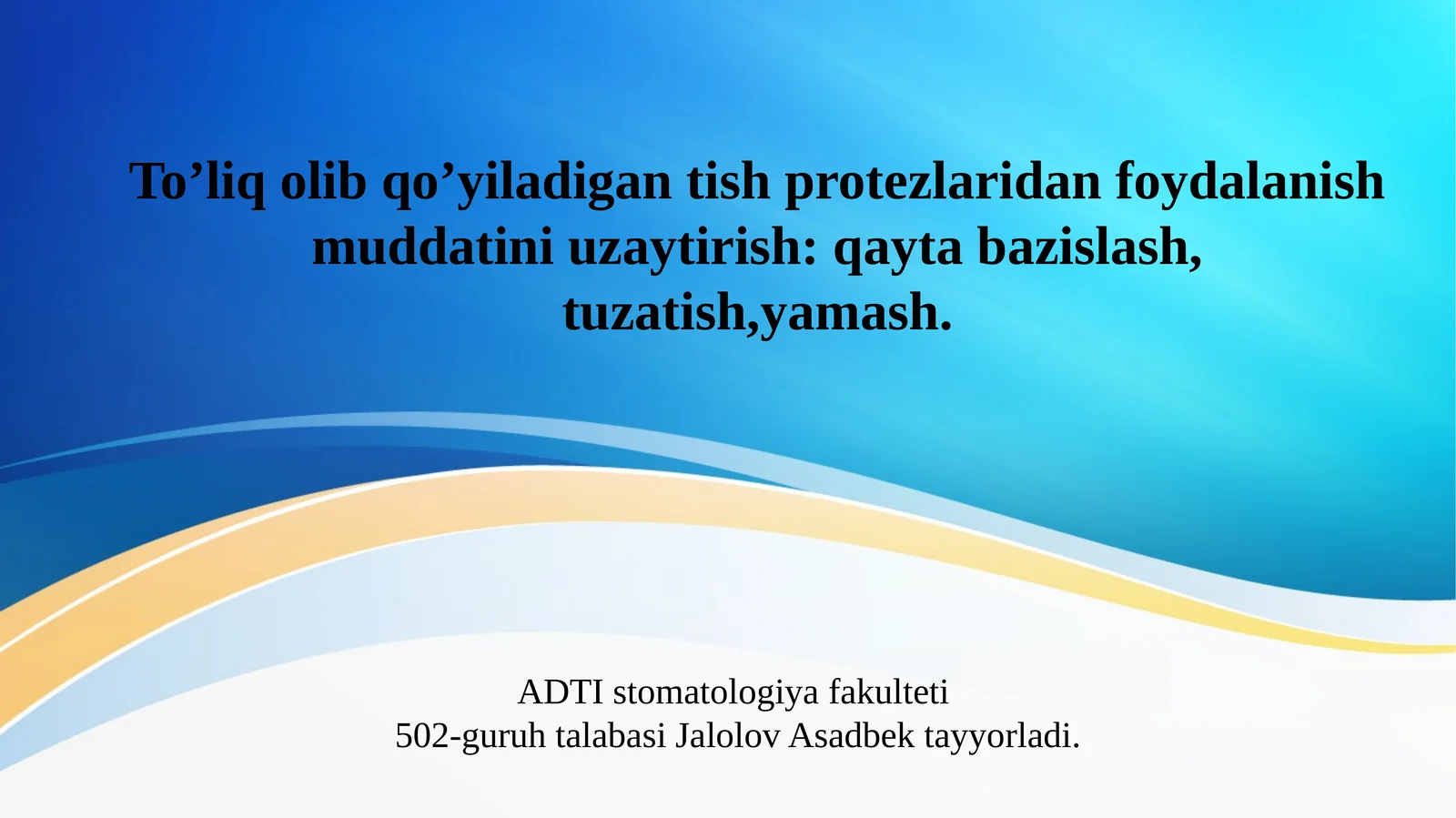 To’liq olib qo’yiladigan tish protezlaridan foydalanish muddatini uzaytirish: qayta bazislash, tuzatish,yamash.

ADTI stomatologiya fakulteti
502-guruh talabasi Jalolov Asadbek tayyorladi.